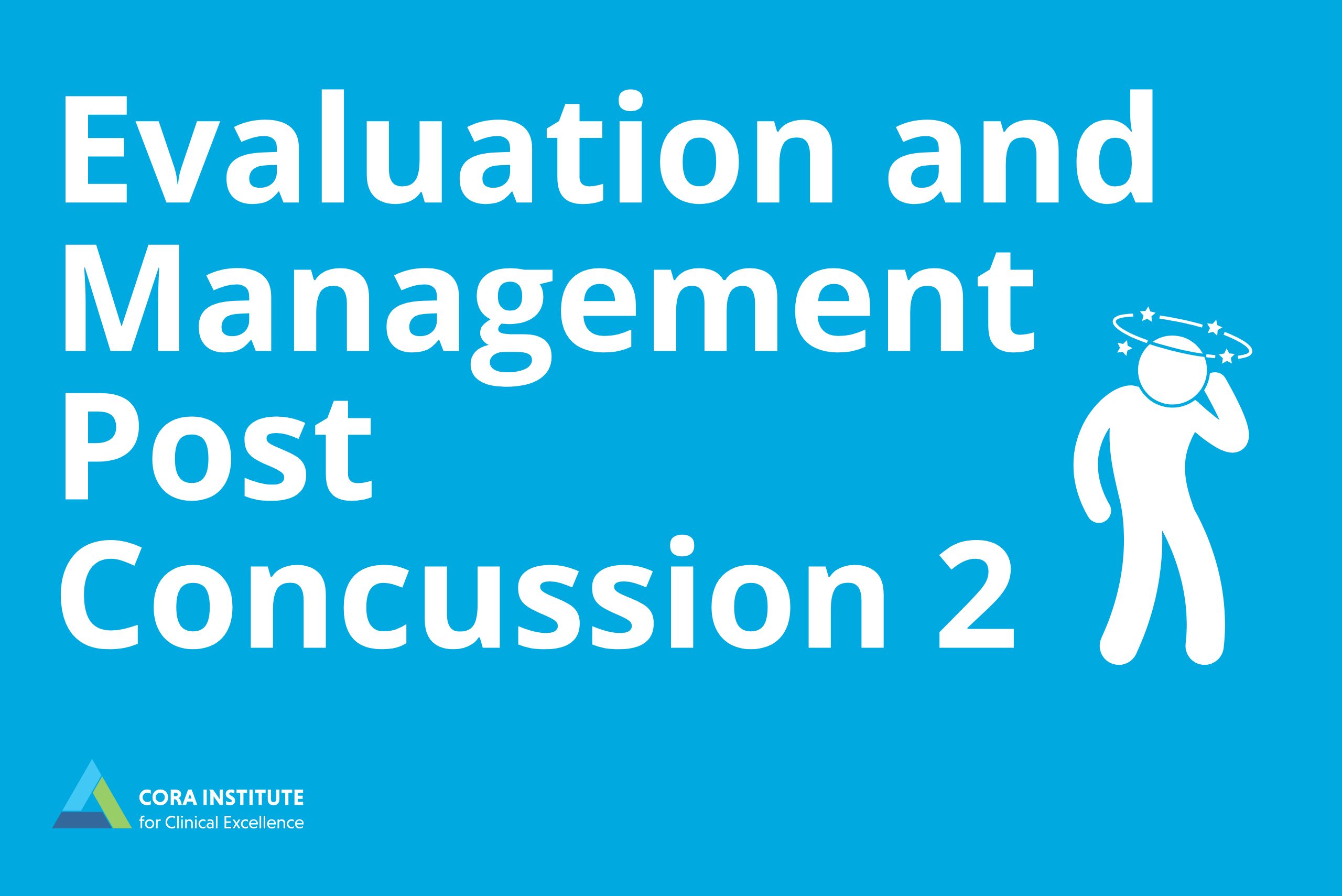 Evaluation and Management Post Concussion 2

CORA INSTITUTE
for Clinical Excellence